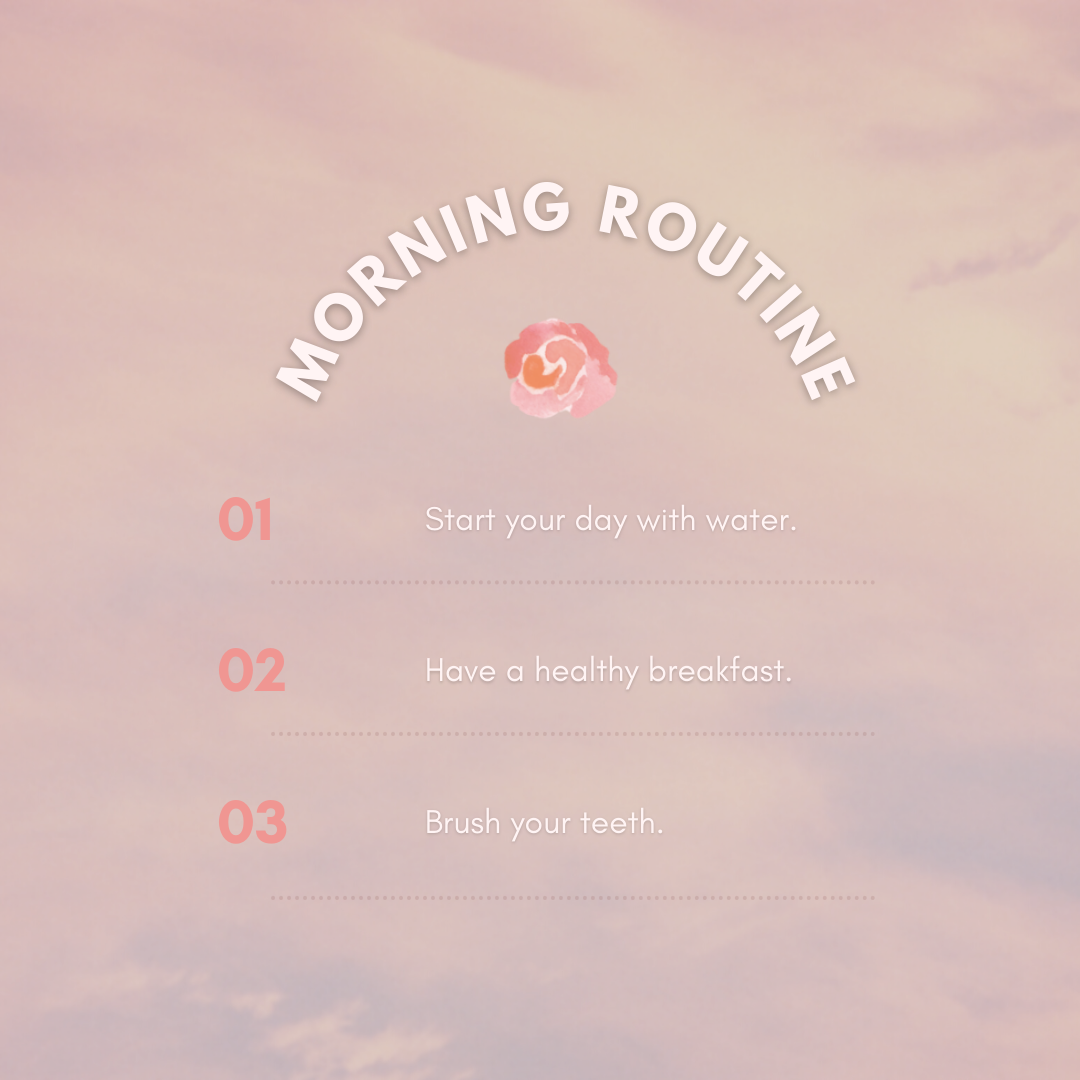 MORNING ROUTINE

01 Start your day with water.

02 Have a healthy breakfast.

03 Brush your teeth.